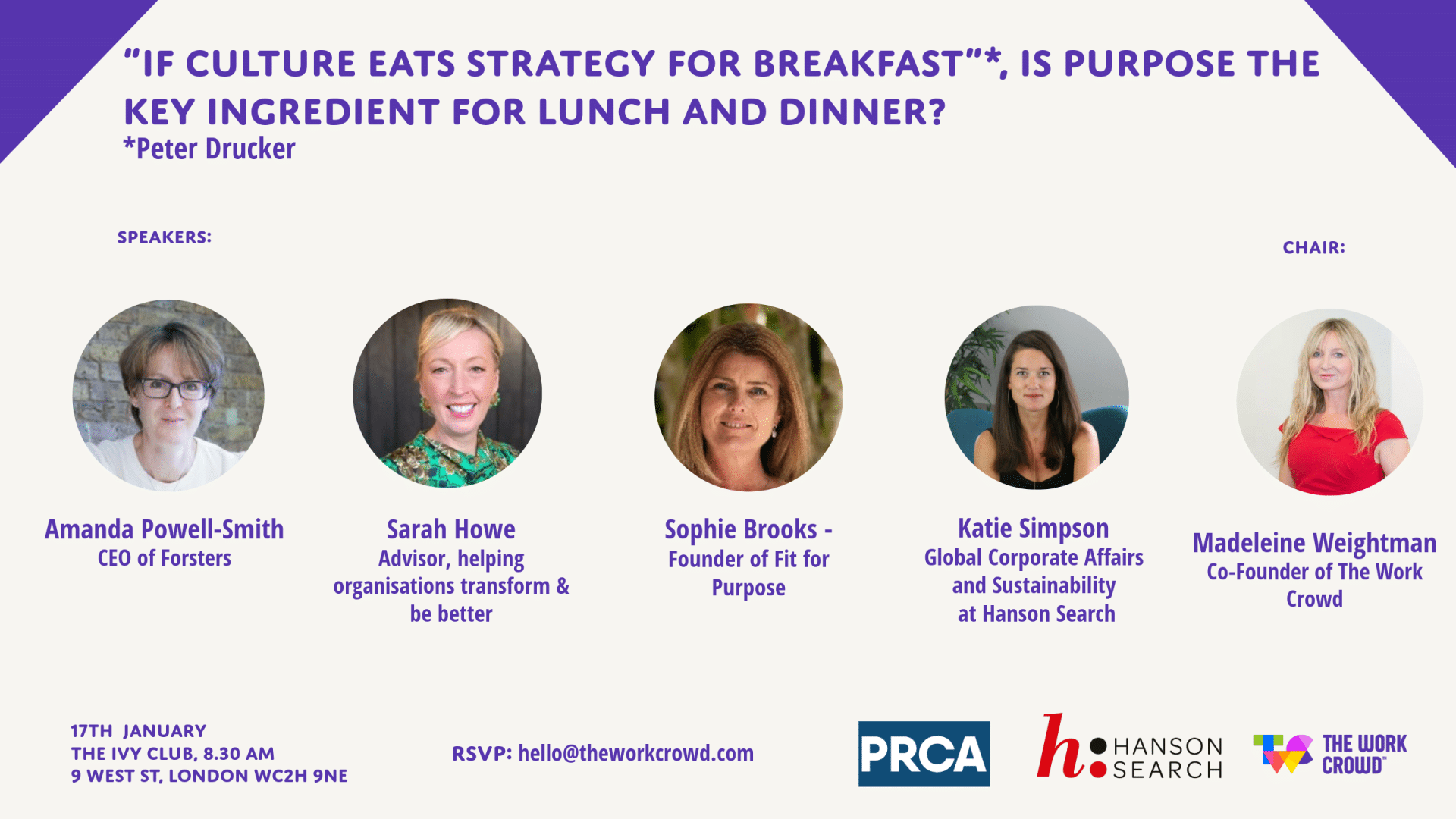 "IF CULTURE EATS STRATEGY FOR BREAKFAST"*, IS PURPOSE THE KEY INGREDIENT FOR LUNCH AND DINNER?
*Peter Drucker

SPEAKERS:

CHAIR:

Amanda Powell-Smith
CEO of Forsters

Sarah Howe
Advisor, helping organisations transform & be better

Sophie Brooks - Founder of Fit for Purpose

Katie Simpson
Global Corporate Affairs and Sustainability at Hanson Search

Madeleine Weightman
Co-Founder of The Work Crowd

17TH JANUARY
THE IVY CLUB, 8.30 AM
9 WEST ST, LONDON WC2H 9NE

RSVP: hello@theworkcrowd.com

PRCA

h HANSON SEARCH

THE WORK CROWD